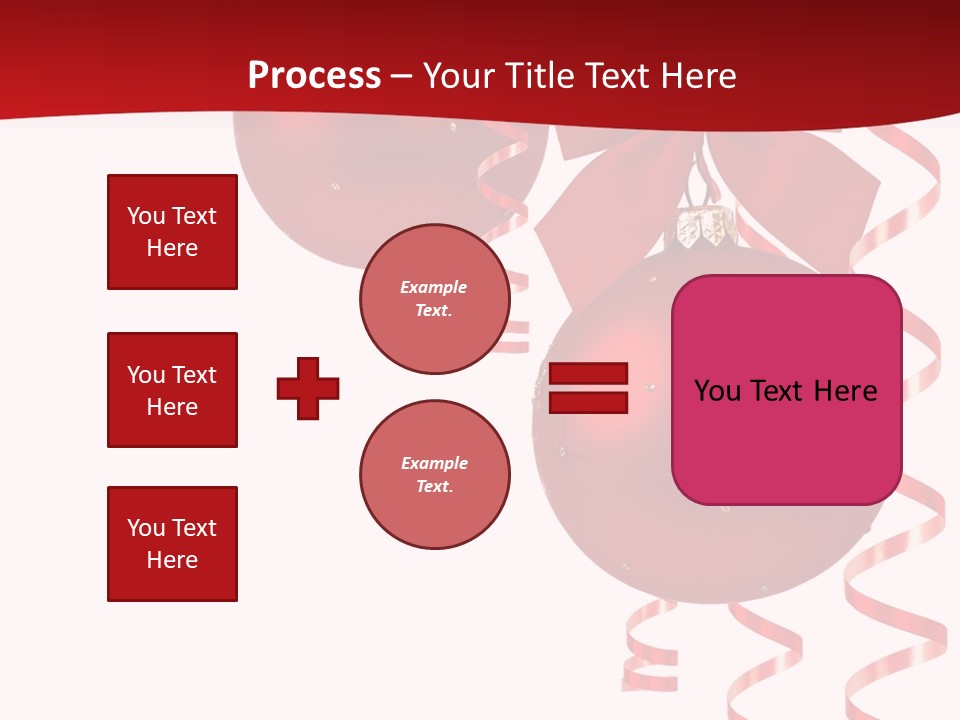 Process – Your Title Text Here

You Text Here

You Text Here

You Text Here

Example Text.

Example Text.

You Text Here